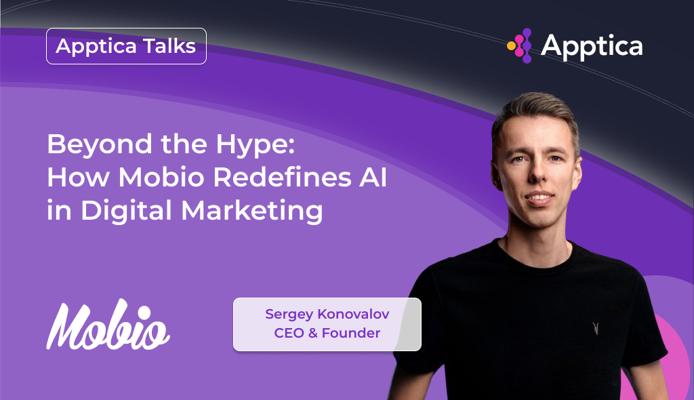 Apptica Talks

Apptica

Beyond the Hype: How Mobio Redefines AI in Digital Marketing

Mobio

Sergey Konovalov
CEO & Founder